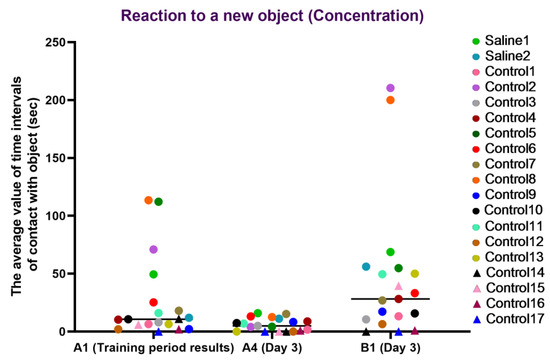 Reaction to a new object (Concentration)

The average value of time intervals of contact with object (sec)

250
200
150
100
50
0

A1 (Training period results)
A4 (Day 3)
B1 (Day 3)

Saline1
Saline2
Control1
Control2
Control3
Control4
Control5
Control6
Control7
Control8
Control9
Control10
Control11
Control12
Control13
Control14
Control15
Control16
Control17